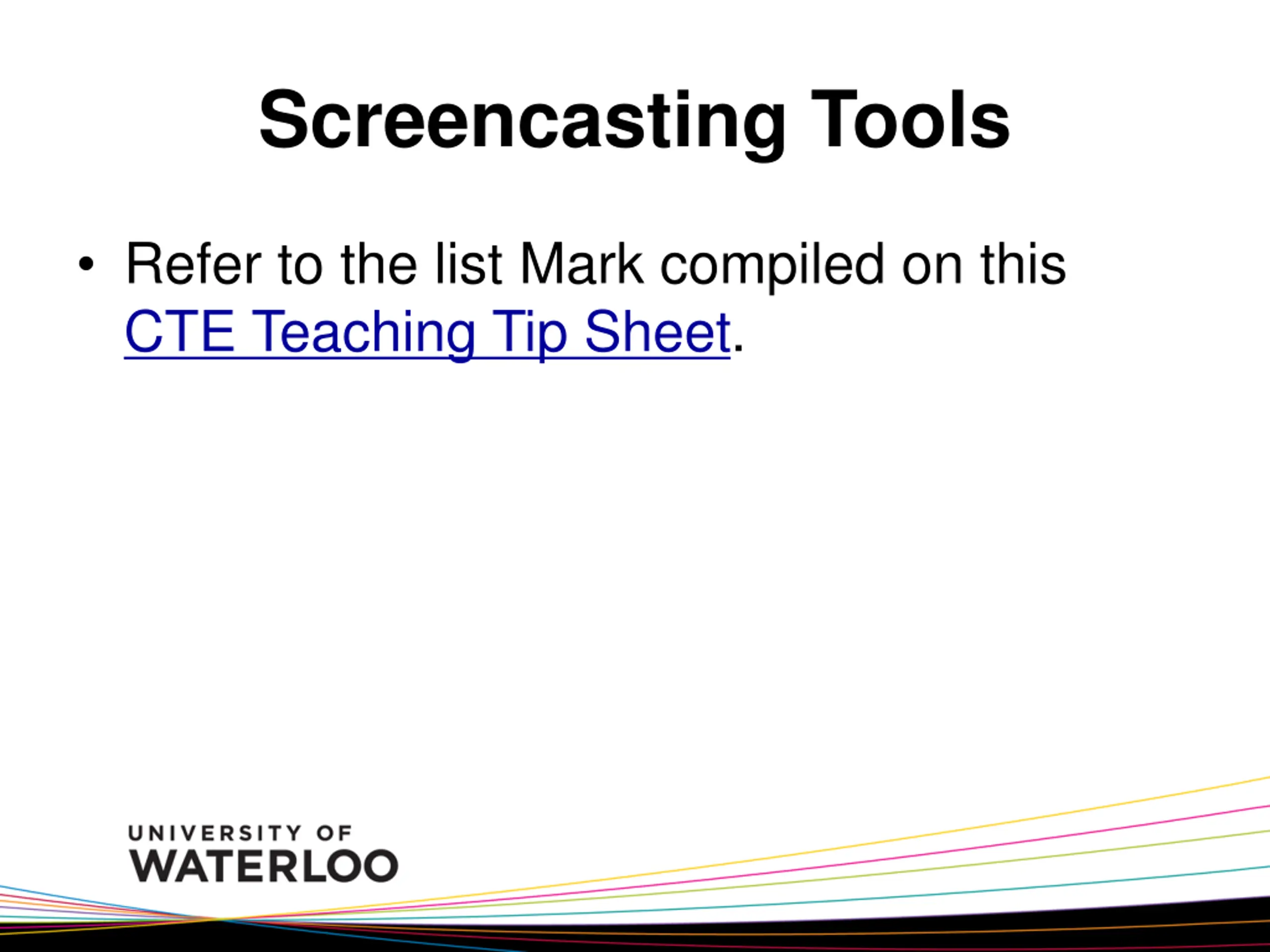 Screencasting Tools

• Refer to the list Mark compiled on this CTE Teaching Tip Sheet.

UNIVERSITY OF
WATERLOO